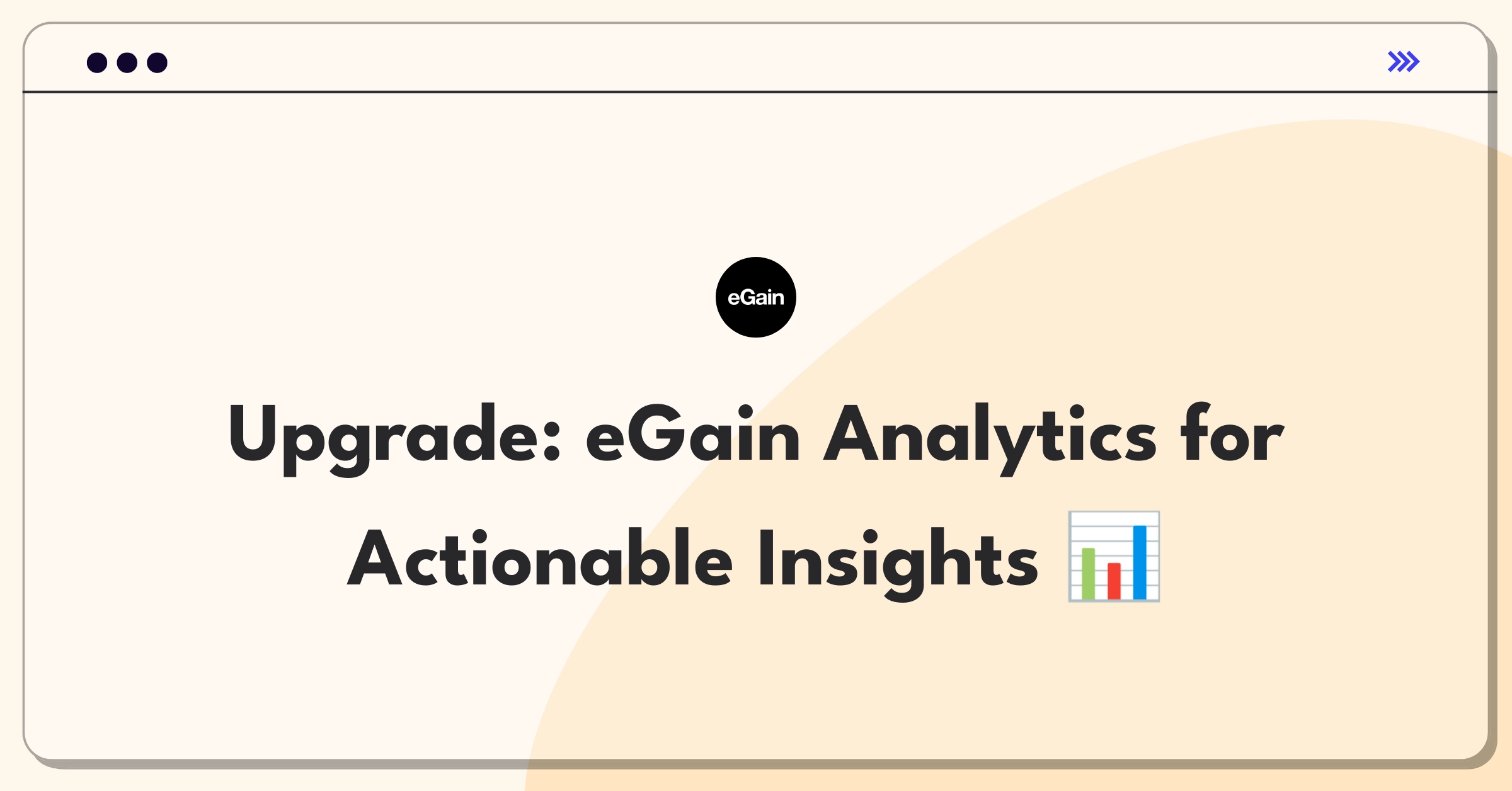 eGain

Upgrade: eGain Analytics for Actionable Insights 📊